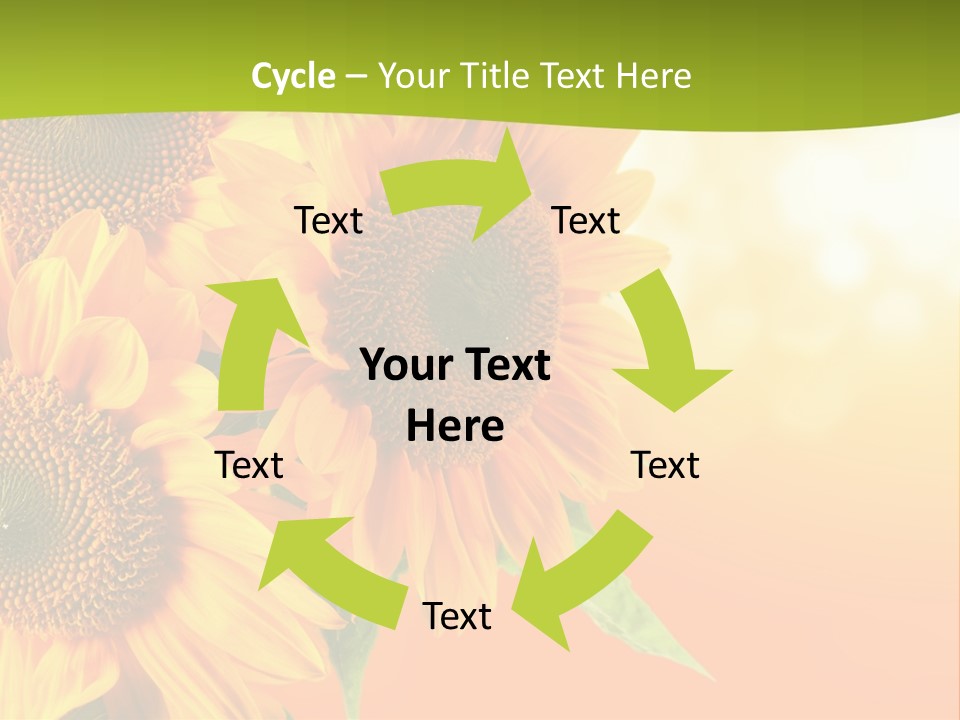 Cycle – Your Title Text Here

Text

Text

Your Text Here

Text

Text

Text